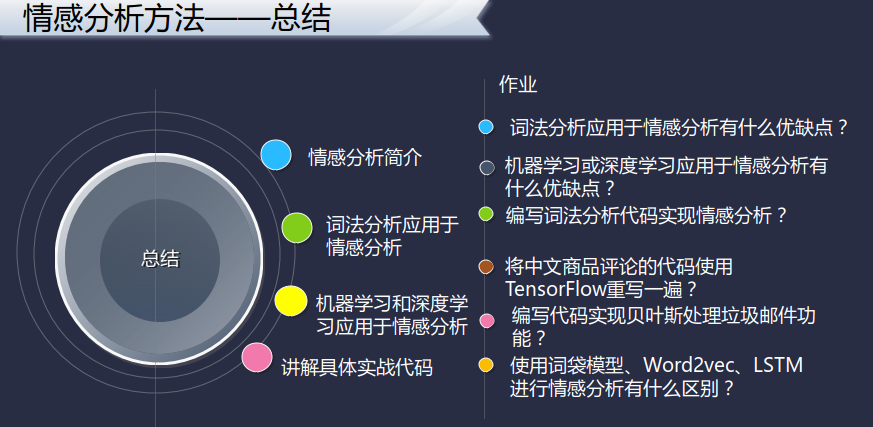 情感分析方法——总结

总结

情感分析简介

词法分析应用于情感分析

机器学习和深度学习应用于情感分析

讲解具体实战代码

作业

词法分析应用于情感分析有什么优缺点？

机器学习或深度学习应用于情感分析有什么优缺点？

编写词法分析代码实现情感分析？

将中文商品评论的代码使用TensorFlow重写一遍？

编写代码实现贝叶斯处理垃圾邮件功能？

使用词袋模型、Word2vec、LSTM进行情感分析有什么区别？